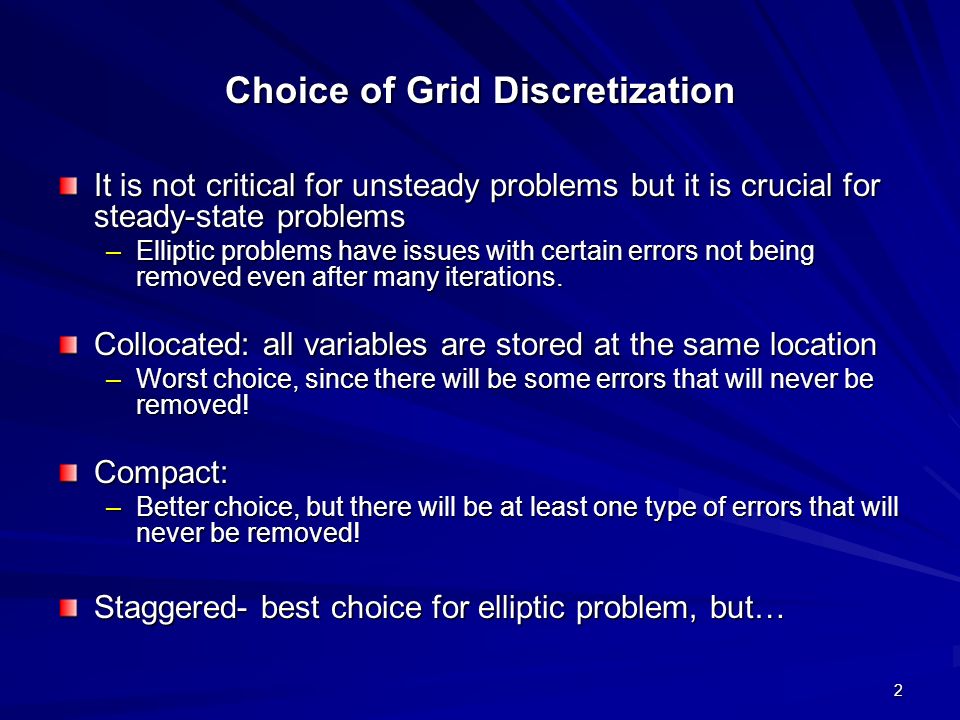 Choice of Grid Discretization

It is not critical for unsteady problems but it is crucial for steady-state problems

– Elliptic problems have issues with certain errors not being removed even after many iterations.

Collocated: all variables are stored at the same location

– Worst choice, since there will be some errors that will never be removed!

Compact:

– Better choice, but there will be at least one type of errors that will never be removed!

Staggered- best choice for elliptic problem, but…

2